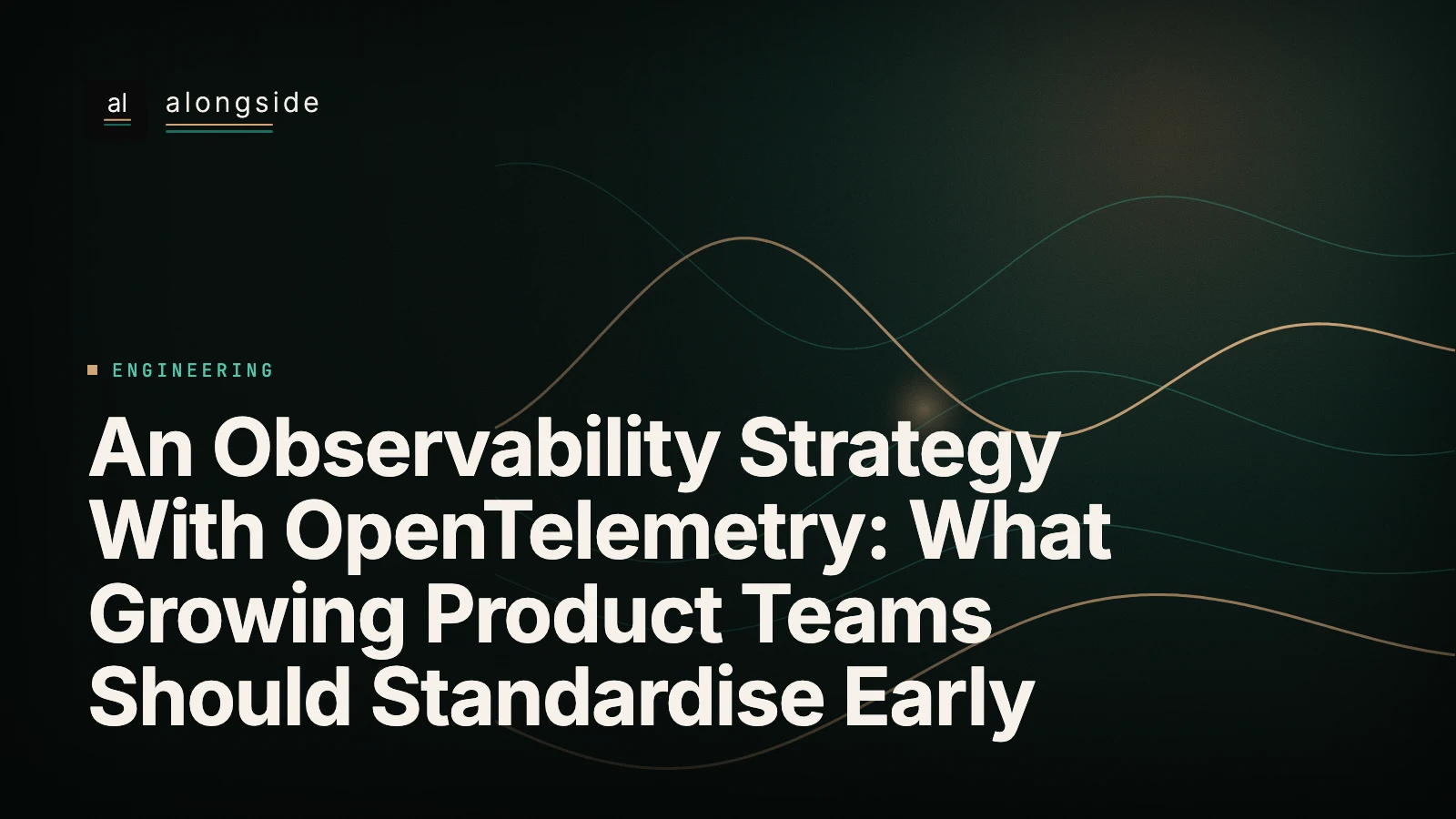 al alongside

ENGINEERING

An Observability Strategy With OpenTelemetry: What Growing Product Teams Should Standardise Early